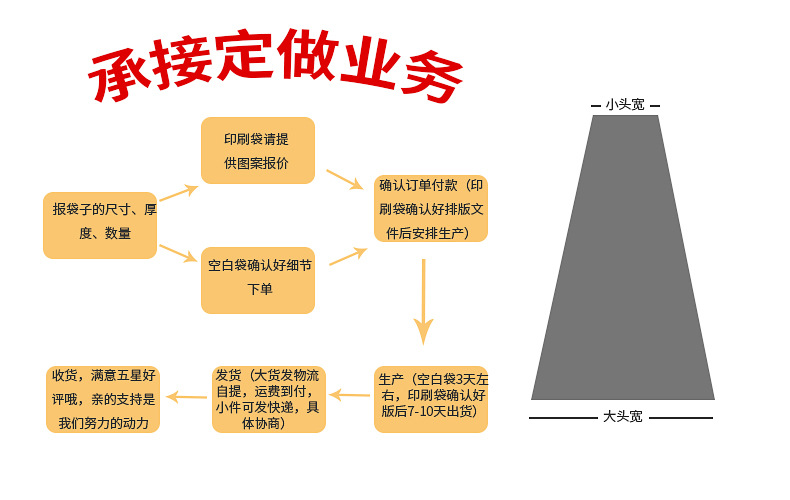 承接定做业务

报袋子的尺寸、厚度、数量

印刷袋请提供图案报价

空白袋确认好细节下单

确认订单付款（印刷袋确认好排版文件后安排生产）

生产（空白袋3天左右，印刷袋确认好版后7-10天出货）

发货（大货发物流自提，运费到付，小件可发快递，具体协商）

收货，满意五星好评哦，亲的支持是我们努力的动力

小头宽

大头宽